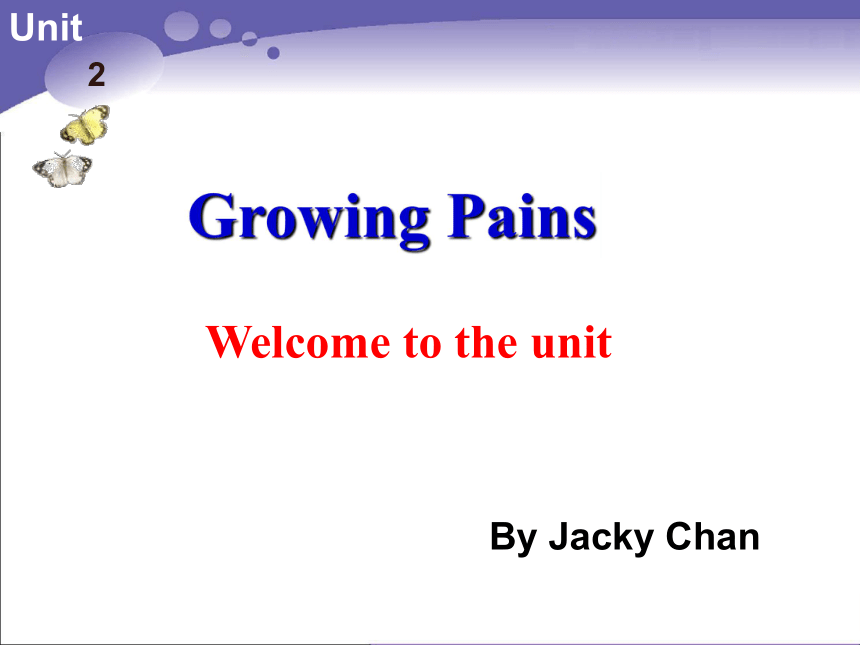 Unit
2

Growing Pains

Welcome to the unit

By Jacky Chan